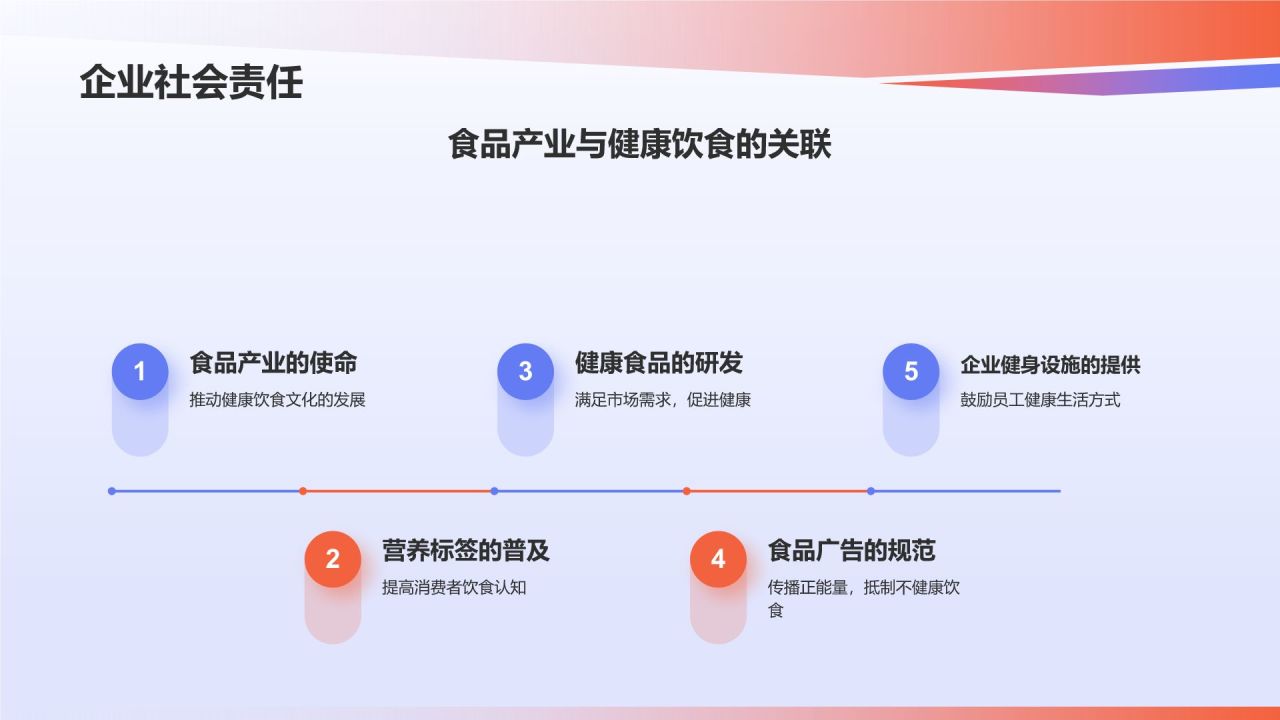 企业社会责任

食品产业与健康饮食的关联

1
食品产业的使命
推动健康饮食文化的发展

3
健康食品的研发
满足市场需求，促进健康

5
企业健身设施的提供
鼓励员工健康生活方式

2
营养标签的普及
提高消费者饮食认知

4
食品广告的规范
传播正能量，抵制不健康饮食